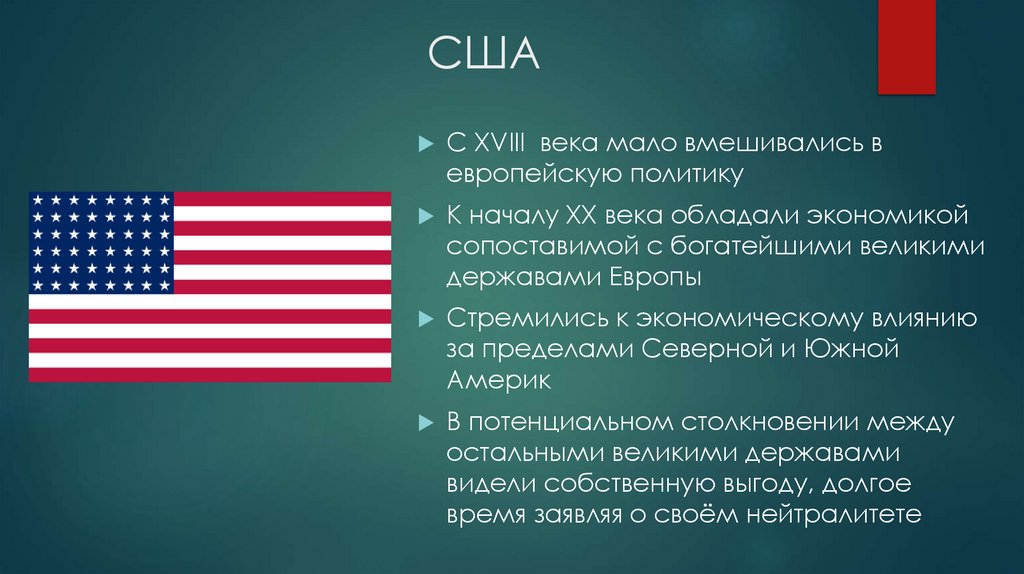 США

С XVIII века мало вмешивались в европейскую политику

К началу XX века обладали экономикой сопоставимой с богатейшими великими державами Европы

Стремились к экономическому влиянию за пределами Северной и Южной Америк

В потенциальном столкновении между остальными великими державами видели собственную выгоду, долгое время заявляя о своём нейтралитете